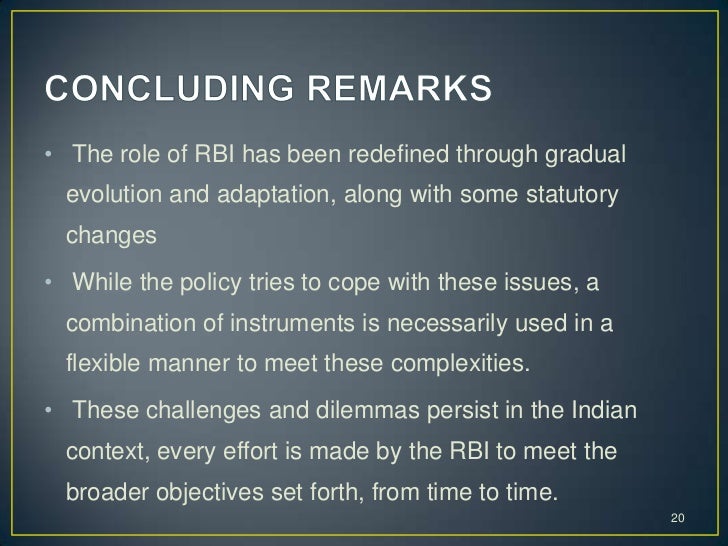 CONCLUDING REMARKS

• The role of RBI has been redefined through gradual evolution and adaptation, along with some statutory changes

• While the policy tries to cope with these issues, a combination of instruments is necessarily used in a flexible manner to meet these complexities.

• These challenges and dilemmas persist in the Indian context, every effort is made by the RBI to meet the broader objectives set forth, from time to time.

20